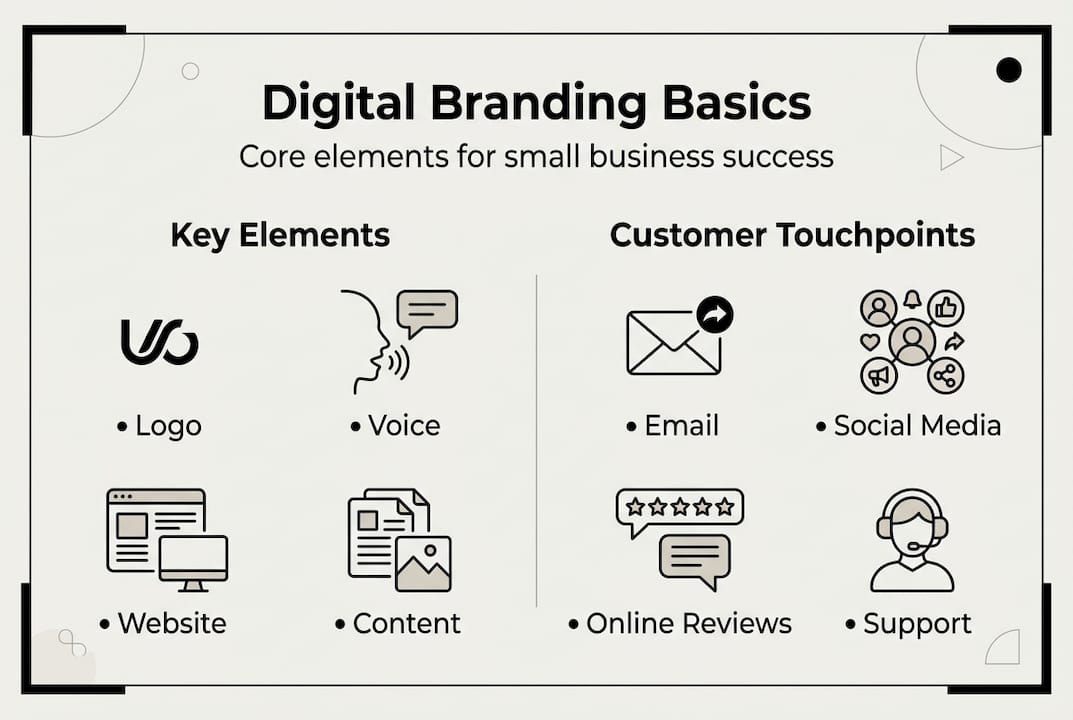 Digital Branding Basics

Core elements for small business success

Key Elements

• Logo
• Voice
• Website
• Content

Customer Touchpoints

• Email
• Social Media
• Online Reviews
• Support